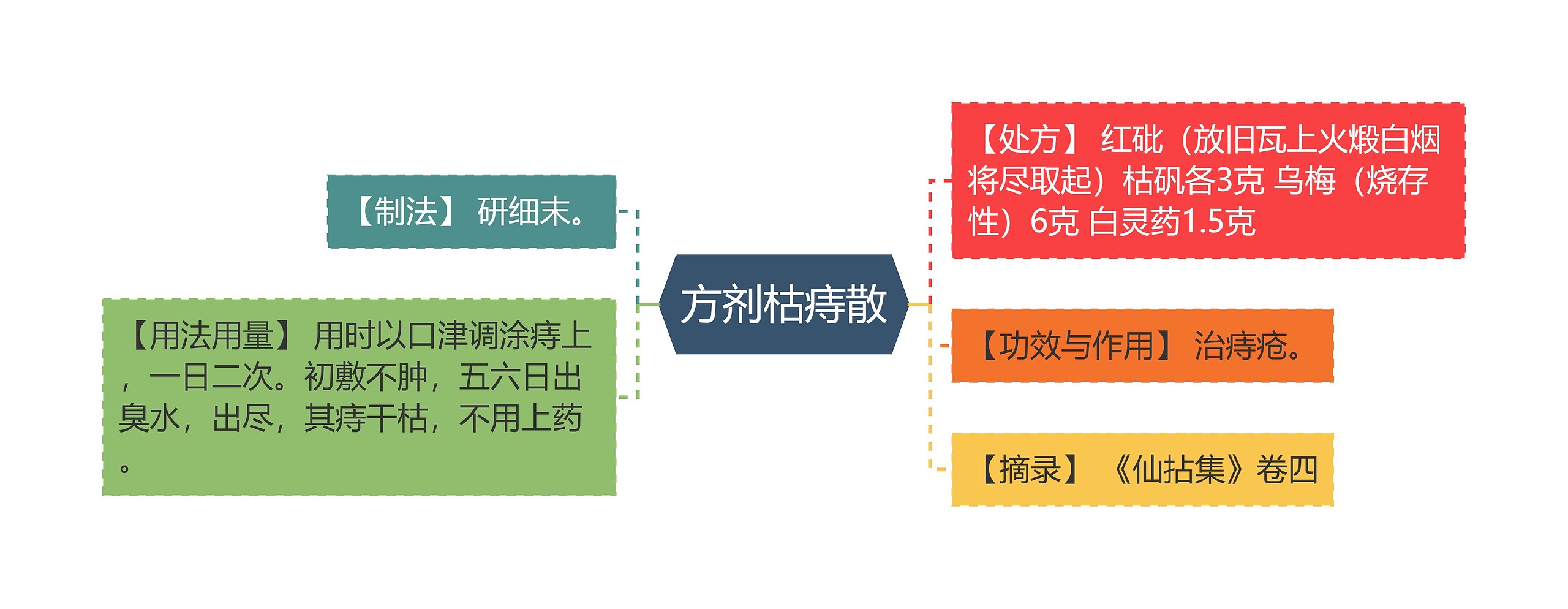 方剂枯痔散

【制法】 研细末。

【用法用量】 用时以口津调涂痔上，一日二次。初敷不肿，五六日出臭水，出尽，其痔干枯，不用上药。

【处方】 红砒（放旧瓦上火煅白烟将尽取起）枯矾各3克 乌梅（烧存性）6克 白灵药1.5克

【功效与作用】 治痔疮。

【摘录】 《仙拈集》卷四